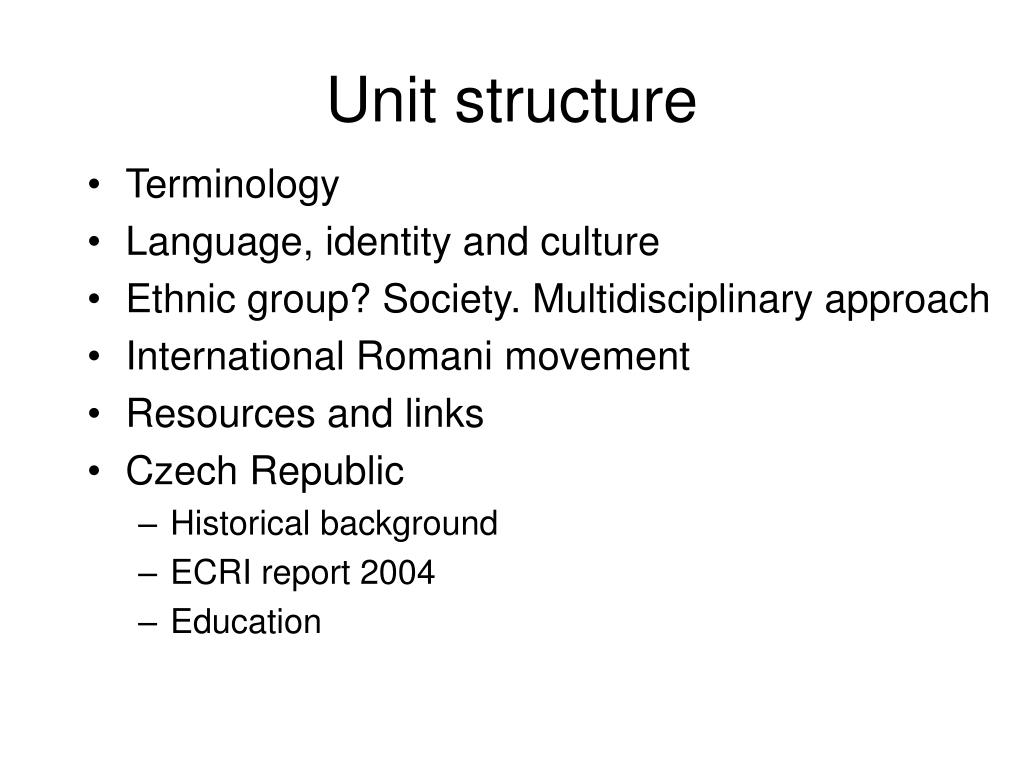 Unit structure

• Terminology
• Language, identity and culture
• Ethnic group? Society. Multidisciplinary approach
• International Romani movement
• Resources and links
• Czech Republic
– Historical background
– ECRI report 2004
– Education